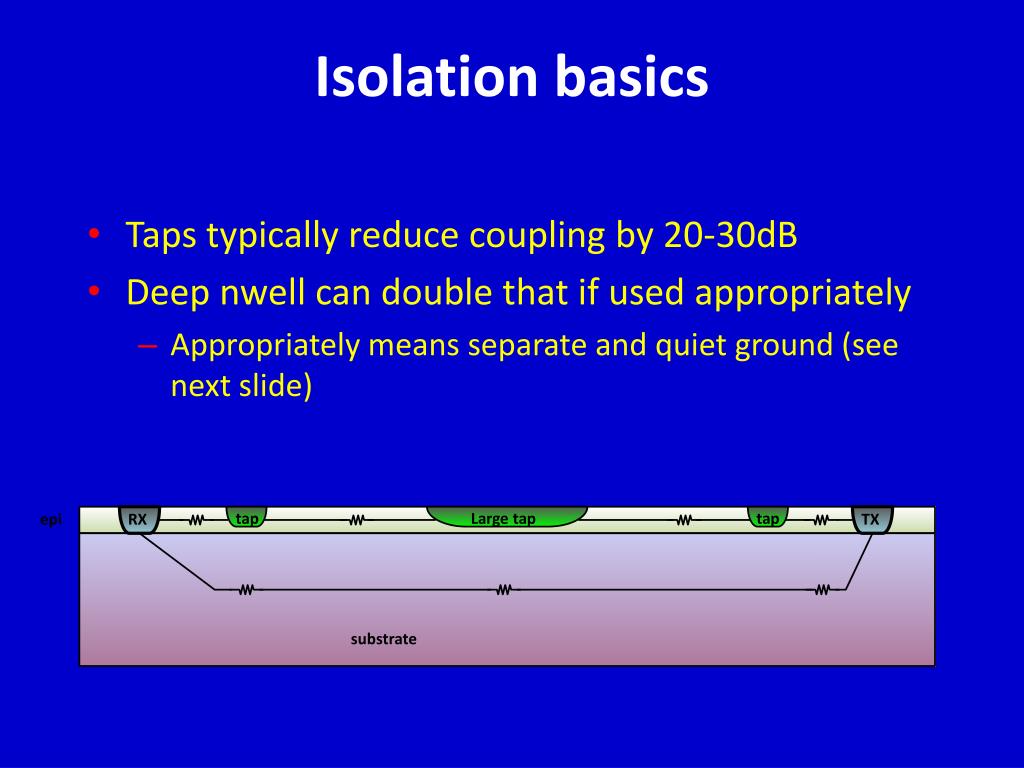 Isolation basics

• Taps typically reduce coupling by 20-30dB
• Deep nwell can double that if used appropriately
– Appropriately means separate and quiet ground (see next slide)

epi
RX
tap
Large tap
tap
TX
substrate